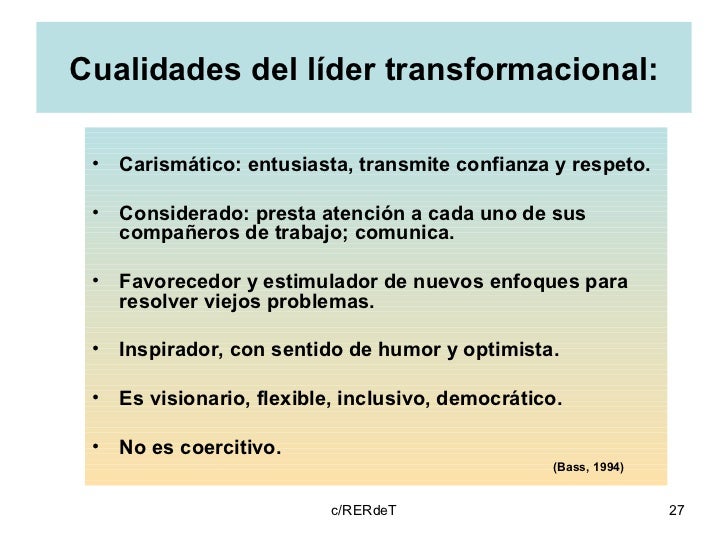 Cualidades del líder transformacional:

• Carismático: entusiasta, transmite confianza y respeto.

• Considerado: presta atención a cada uno de sus compañeros de trabajo; comunica.

• Favorecedor y estimulador de nuevos enfoques para resolver viejos problemas.

• Inspirador, con sentido de humor y optimista.

• Es visionario, flexible, inclusivo, democrático.

• No es coercitivo.

(Bass, 1994)

c/RERdeT

27